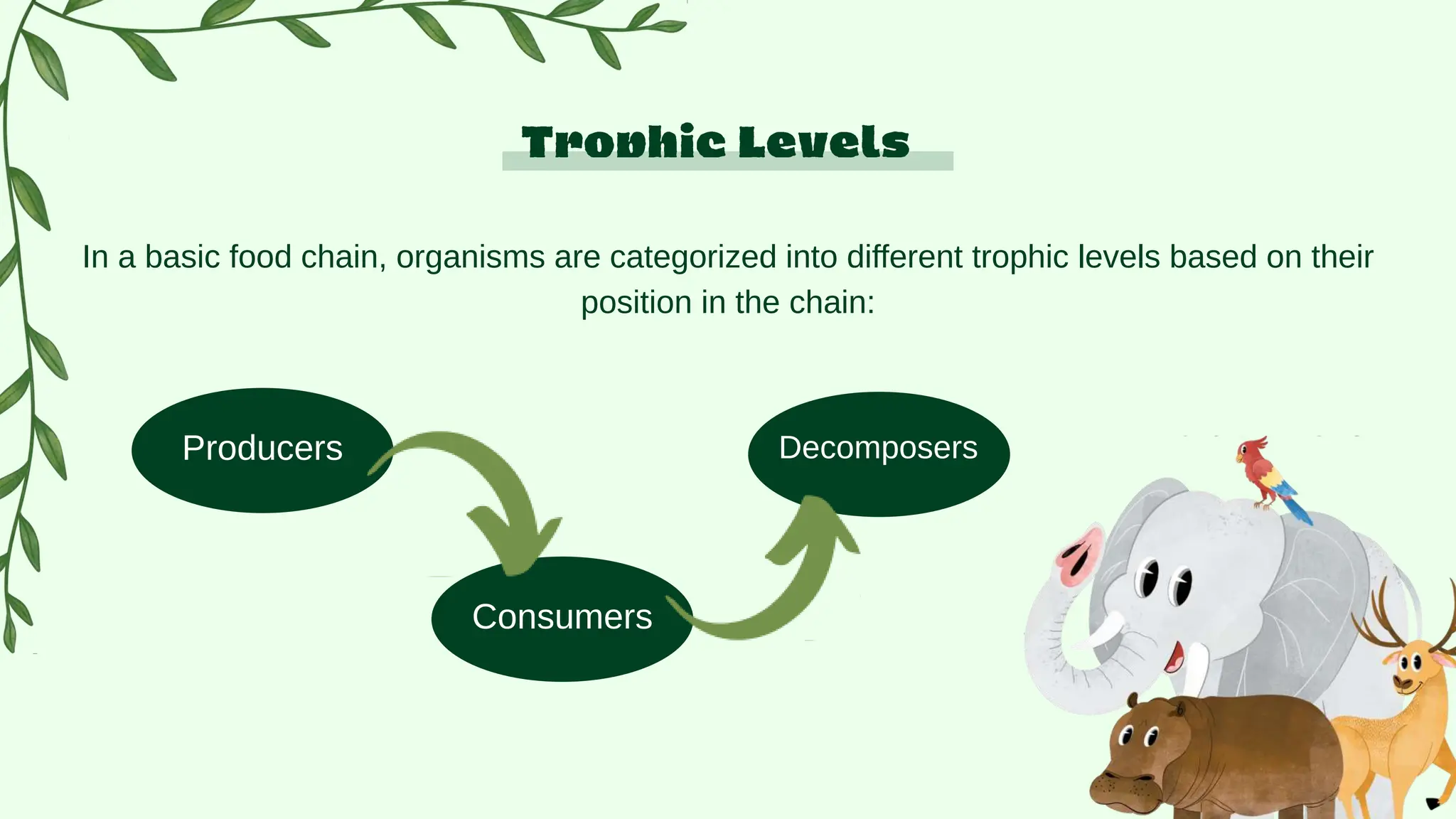 Trophic Levels

In a basic food chain, organisms are categorized into different trophic levels based on their position in the chain:

Producers

Consumers

Decomposers